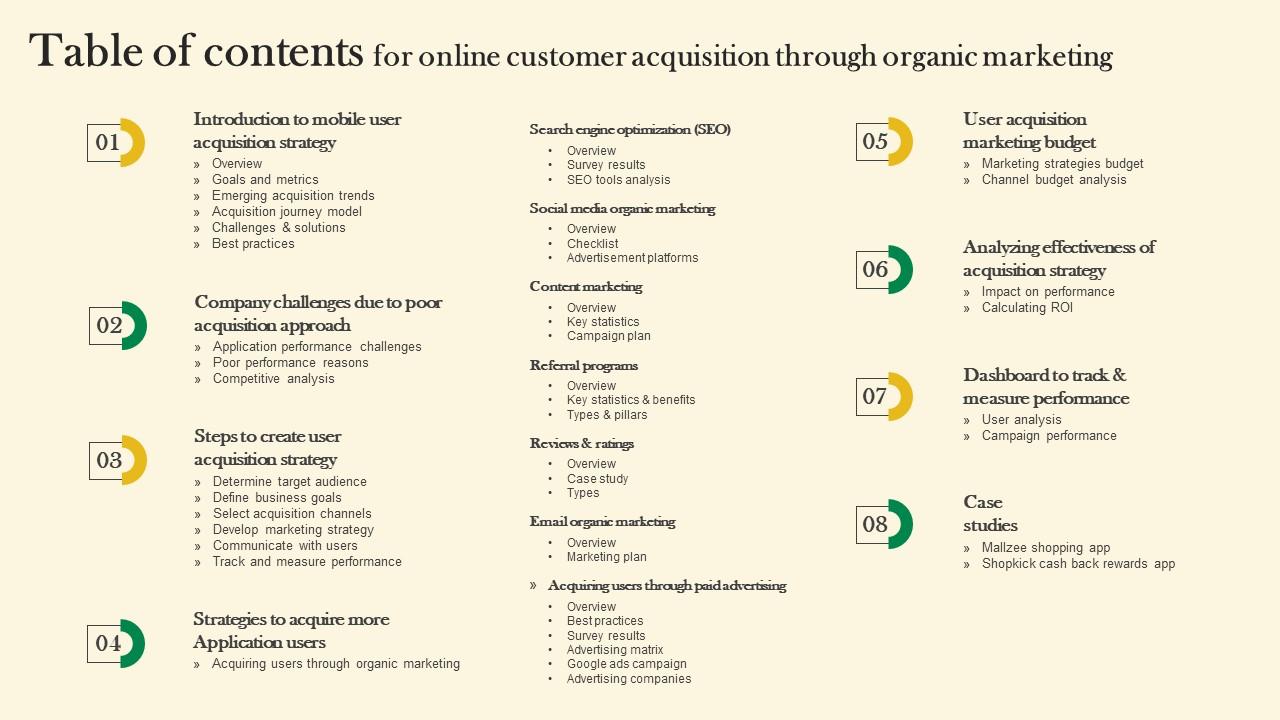 Table of contents for online customer acquisition through organic marketing

01

Introduction to mobile user acquisition strategy

» Overview
» Goals and metrics
» Emerging acquisition trends
» Acquisition journey model
» Challenges & solutions
» Best practices

02

Company challenges due to poor acquisition approach

» Application performance challenges
» Poor performance reasons
» Competitive analysis

03

Steps to create user acquisition strategy

» Determine target audience
» Define business goals
» Select acquisition channels
» Develop marketing strategy
» Communicate with users
» Track and measure performance

04

Strategies to acquire more Application users

» Acquiring users through organic marketing

Search engine optimization (SEO)

• Overview
• Survey results
• SEO tools analysis

Social media organic marketing

• Overview
• Checklist
• Advertisement platforms

Content marketing

• Overview
• Key statistics
• Campaign plan

Referral programs

• Overview
• Key statistics & benefits
• Types & pillars

Reviews & ratings

• Overview
• Case study
• Types

Email organic marketing

• Overview
• Marketing plan

» Acquiring users through paid advertising

• Overview
• Best practices
• Survey results
• Advertising matrix
• Google ads campaign
• Advertising companies

05

User acquisition marketing budget

» Marketing strategies budget
» Channel budget analysis

06

Analyzing effectiveness of acquisition strategy

» Impact on performance
» Calculating ROI

07

Dashboard to track & measure performance

» User analysis
» Campaign performance

08

Case studies

» Mallzee shopping app
» Shopkick cash back rewards app